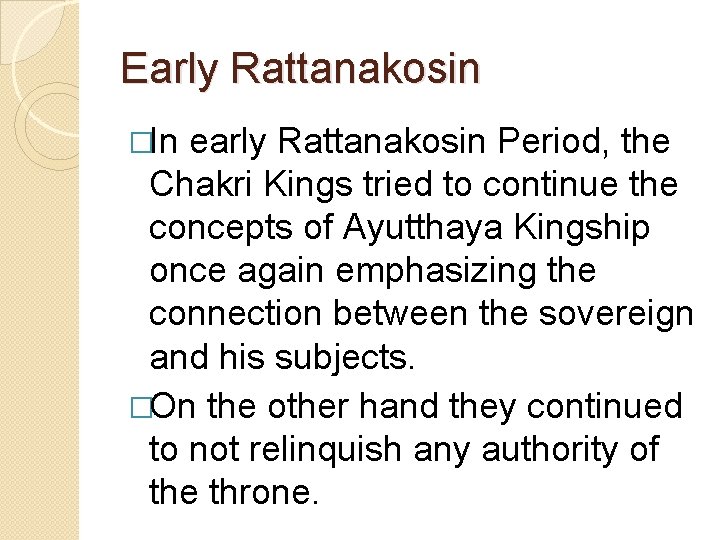 Early Rattanakosin

□In early Rattanakosin Period, the Chakri Kings tried to continue the concepts of Ayutthaya Kingship once again emphasizing the connection between the sovereign and his subjects.

□On the other hand they continued to not relinquish any authority of the throne.